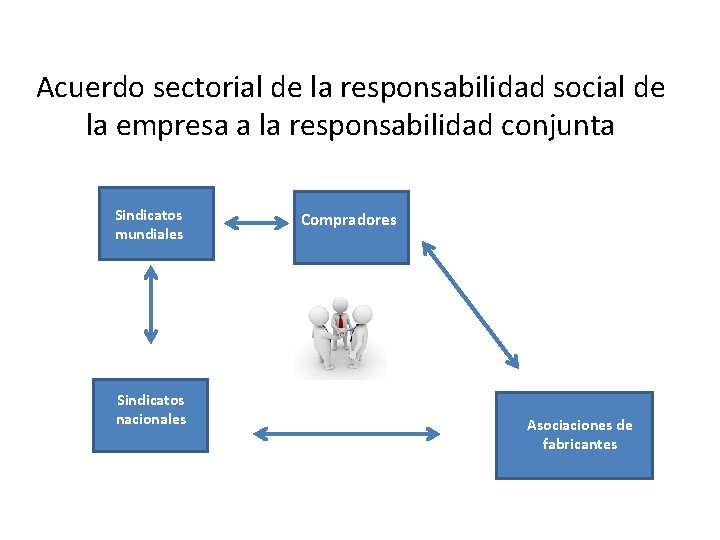 Acuerdo sectorial de la responsabilidad social de la empresa a la responsabilidad conjunta

Sindicatos mundiales

Compradores

Sindicatos nacionales

Asociaciones de fabricantes